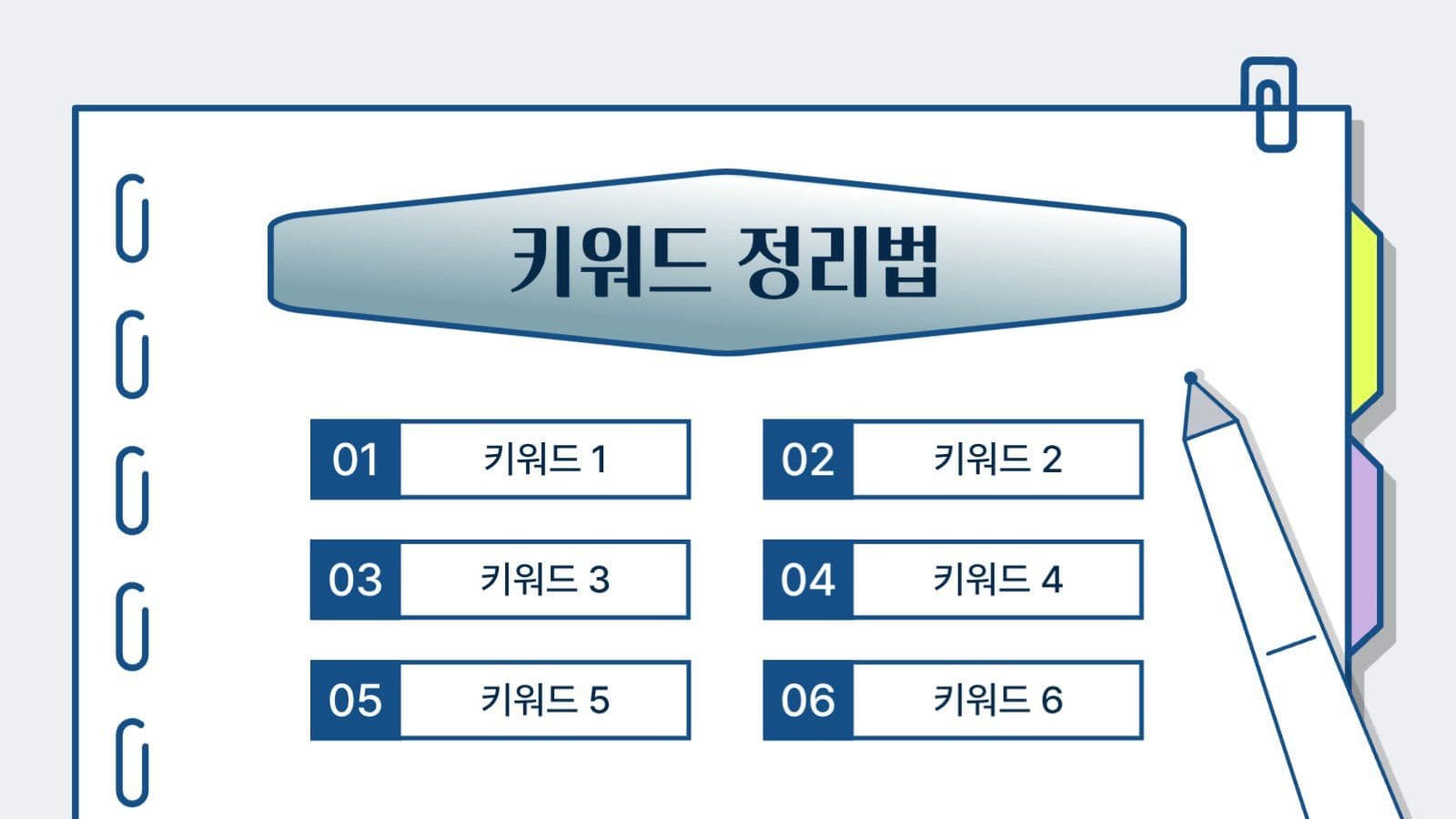 키워드 정리법

01 키워드 1
02 키워드 2
03 키워드 3
04 키워드 4
05 키워드 5
06 키워드 6